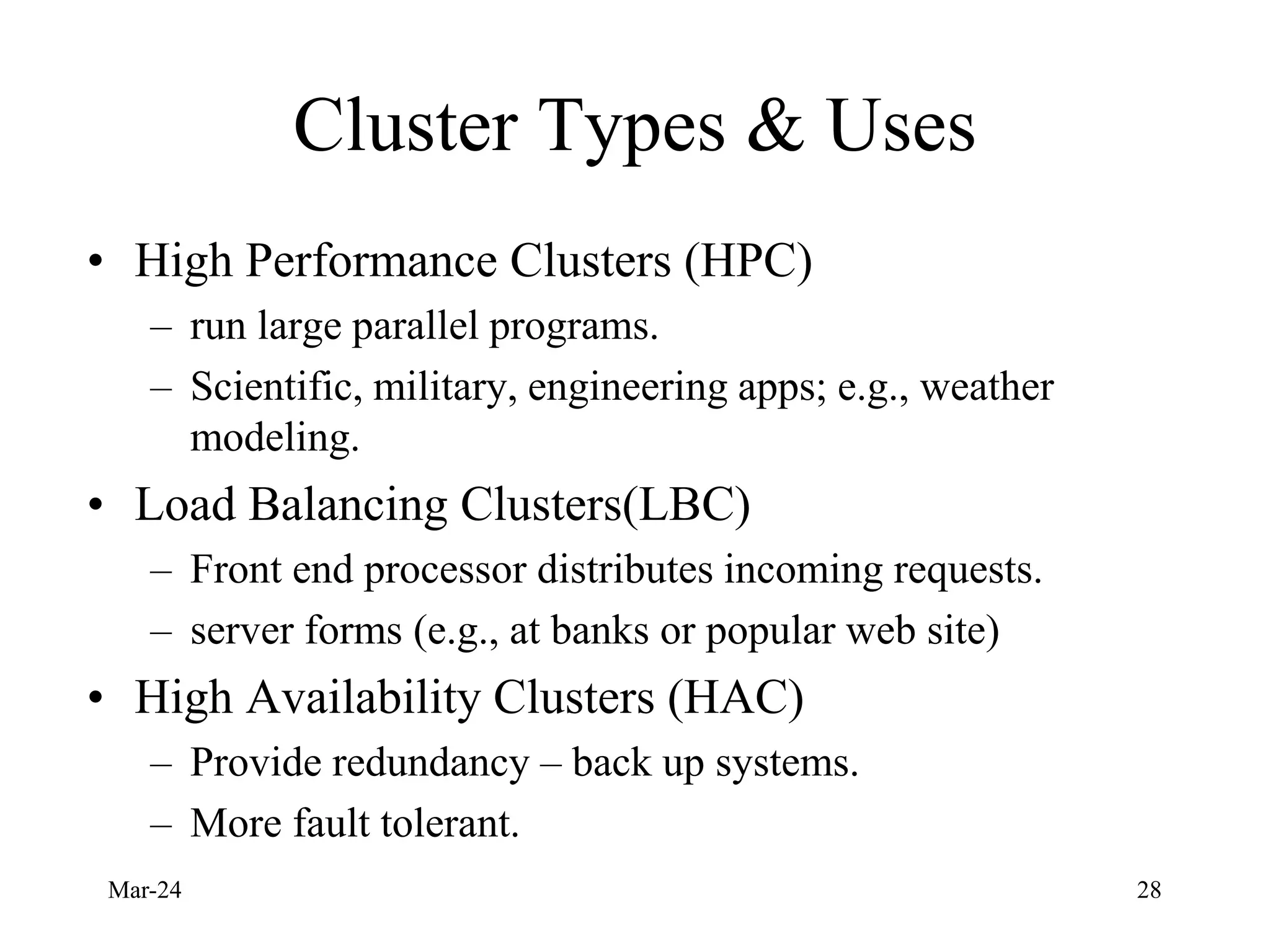 Cluster Types & Uses

• High Performance Clusters (HPC)
  – run large parallel programs.
  – Scientific, military, engineering apps; e.g., weather modeling.
• Load Balancing Clusters(LBC)
  – Front end processor distributes incoming requests.
  – server forms (e.g., at banks or popular web site)
• High Availability Clusters (HAC)
  – Provide redundancy – back up systems.
  – More fault tolerant.

Mar-24

28